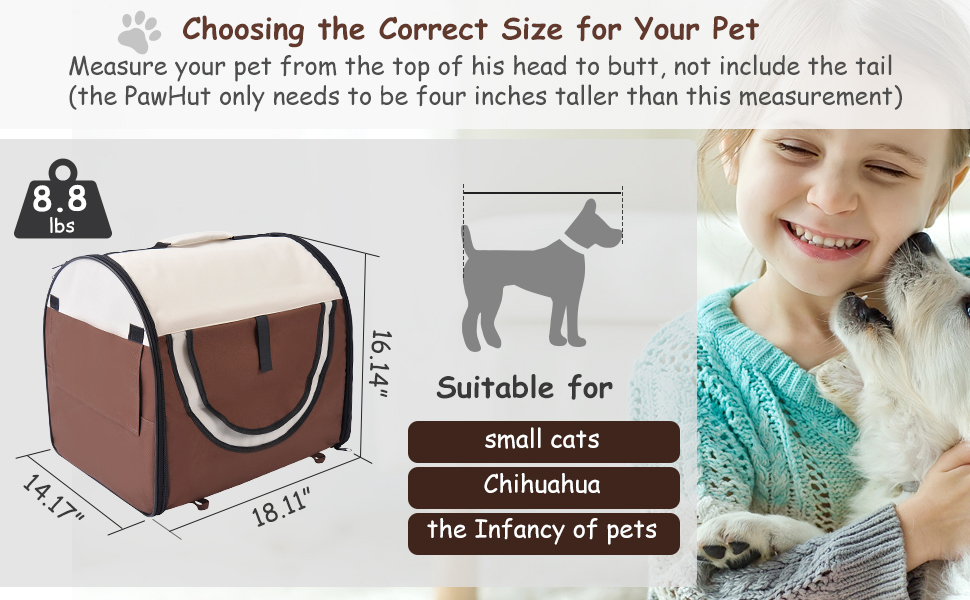 Choosing the Correct Size for Your Pet
Measure your pet from the top of his head to butt, not include the tail (the PawHut only needs to be four inches taller than this measurement)

8.8 lbs

16.14"
14.17"
18.11"

Suitable for
small cats
Chihuahua
the Infancy of pets